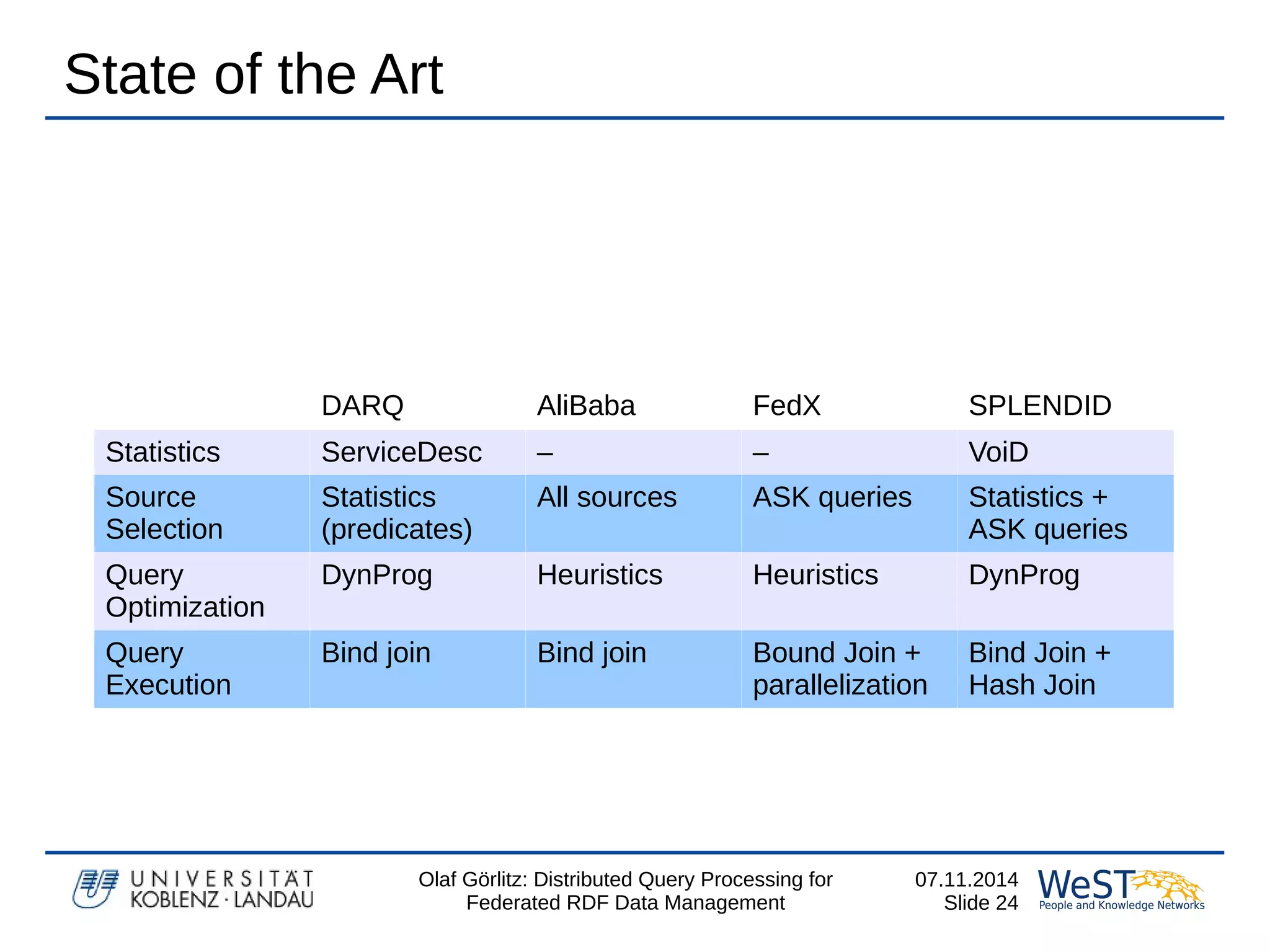 State of the Art

| | DARQ | AliBaba | FedX | SPLENDID |
|---|---|---|---|---|
| Statistics | ServiceDesc | – | – | VoiD |
| Source Selection | Statistics (predicates) | All sources | ASK queries | Statistics + ASK queries |
| Query Optimization | DynProg | Heuristics | Heuristics | DynProg |
| Query Execution | Bind join | Bind join | Bound Join + parallelization | Bind Join + Hash Join |

UNIVERSITÄT KOBLENZ · LANDAU

Olaf Görlitz: Distributed Query Processing for Federated RDF Data Management

07.11.2014
Slide 24

WeST
People and Knowledge Networks